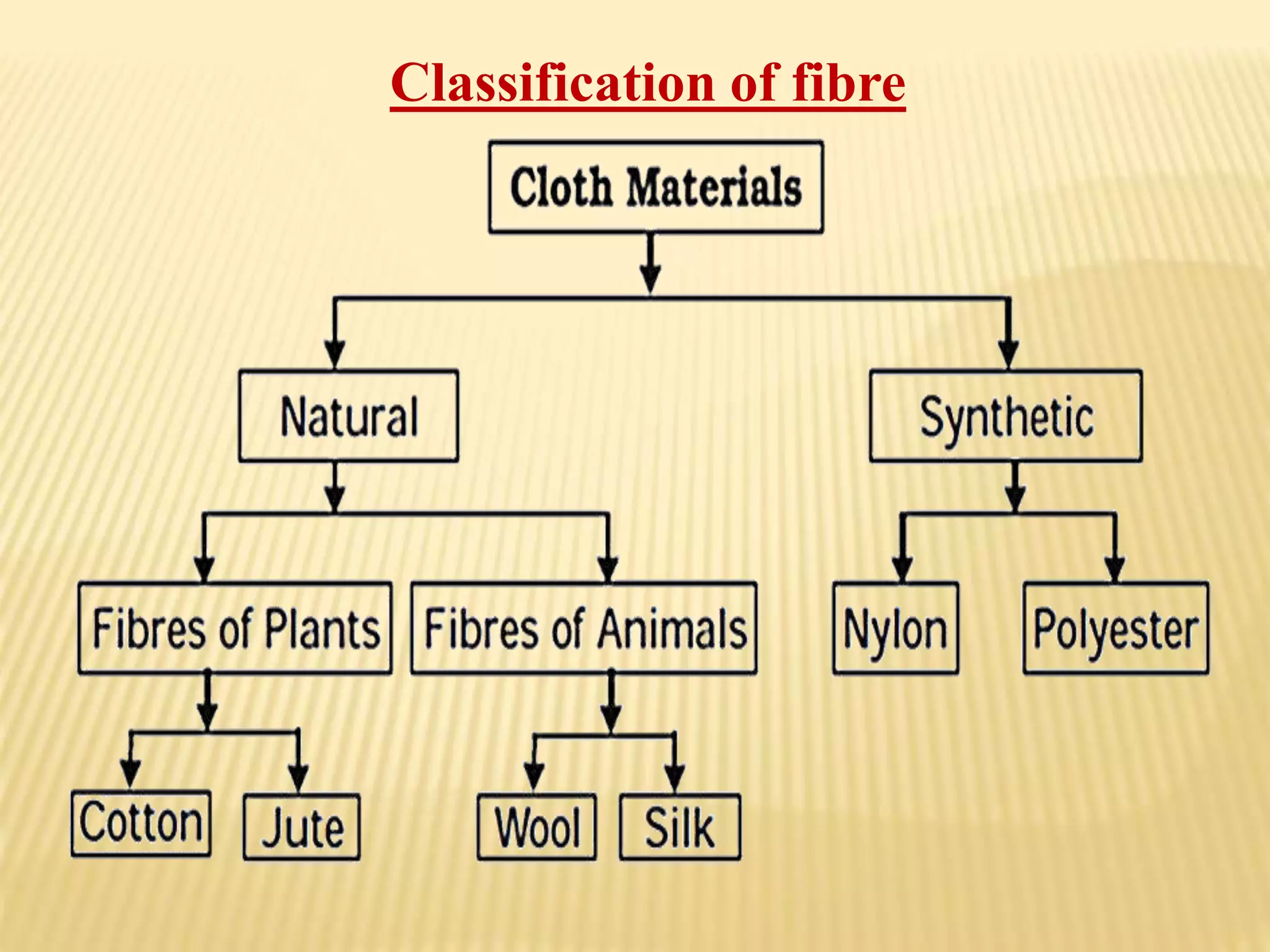 Classification of fibre

Cloth Materials

Natural

Synthetic

Fibres of Plants

Fibres of Animals

Nylon

Polyester

Cotton

Jute

Wool

Silk